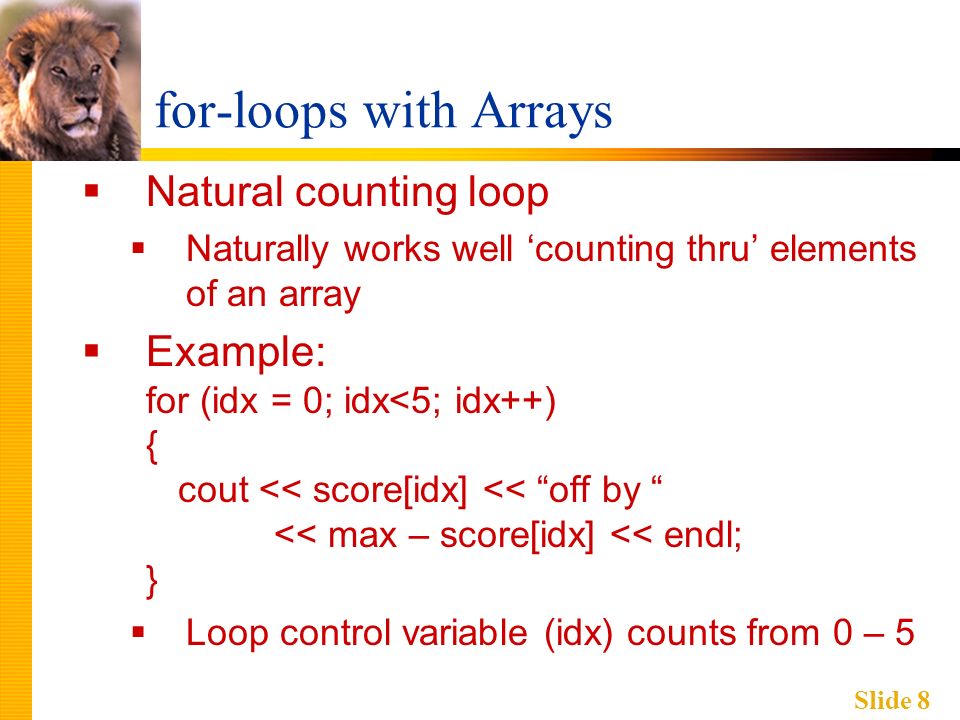 for-loops with Arrays

▪ Natural counting loop

▪ Naturally works well ‘counting thru’ elements of an array

▪ Example:
for (idx = 0; idx<5; idx++)
{
cout << score[idx] << “off by “
<< max – score[idx] << endl;
}

▪ Loop control variable (idx) counts from 0 – 5

Slide 8